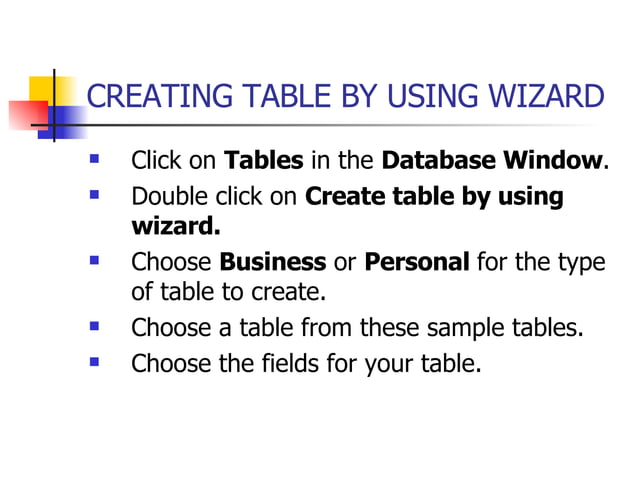 CREATING TABLE BY USING WIZARD

- Click on **Tables** in the **Database Window**.
- Double click on **Create table by using wizard.**
- Choose **Business** or **Personal** for the type of table to create.
- Choose a table from these sample tables.
- Choose the fields for your table.